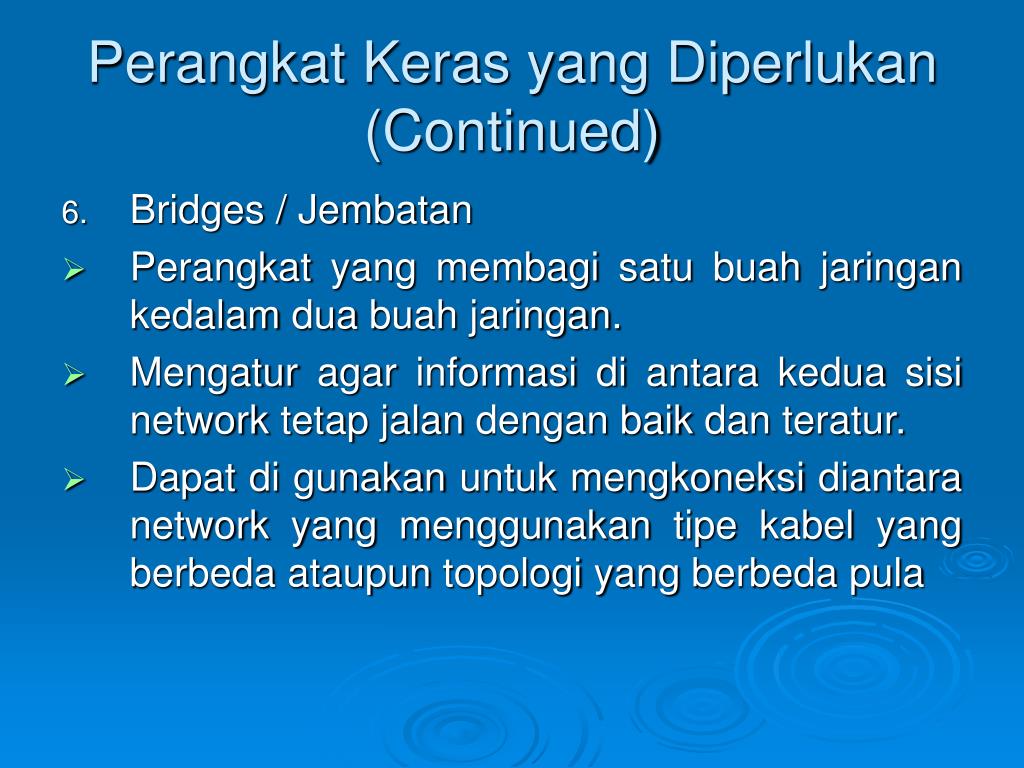 Perangkat Keras yang Diperlukan (Continued)

6. Bridges / Jembatan

➢ Perangkat yang membagi satu buah jaringan kedalam dua buah jaringan.

➢ Mengatur agar informasi di antara kedua sisi network tetap jalan dengan baik dan teratur.

➢ Dapat di gunakan untuk mengkoneksi diantara network yang menggunakan tipe kabel yang berbeda ataupun topologi yang berbeda pula